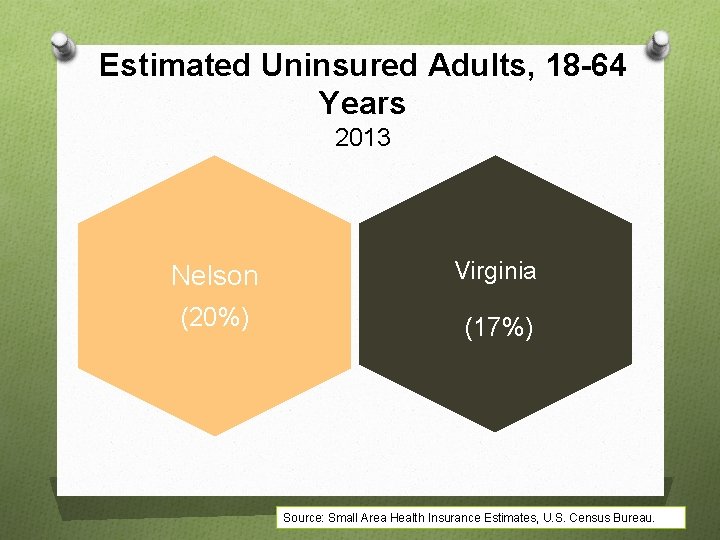 Estimated Uninsured Adults, 18-64 Years
2013

Nelson
(20%)

Virginia
(17%)

Source: Small Area Health Insurance Estimates, U.S. Census Bureau.